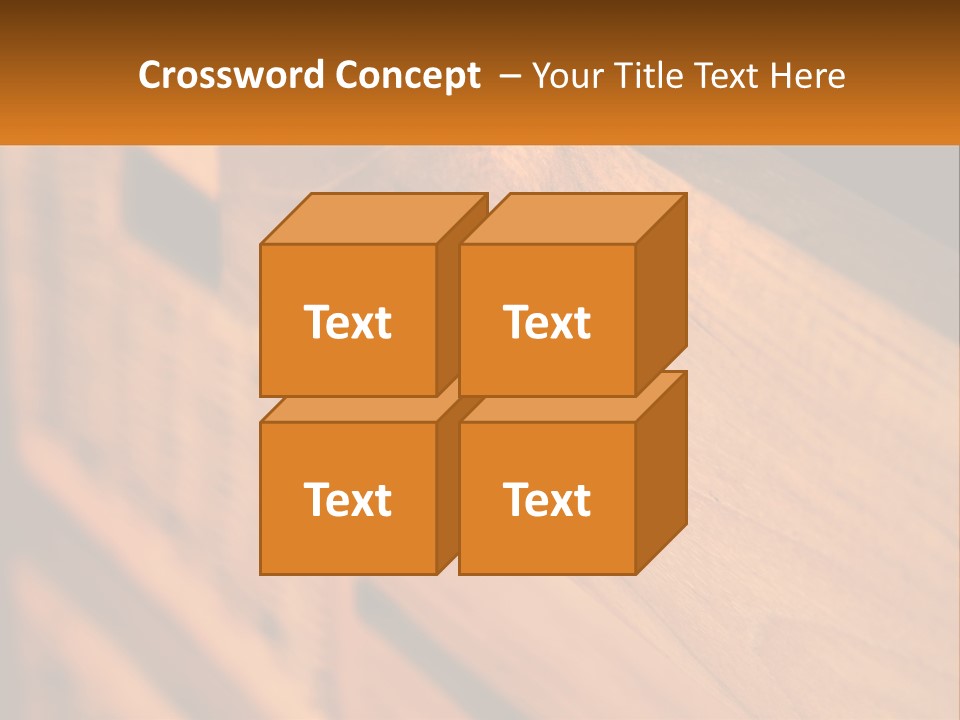 Crossword Concept – Your Title Text Here

Text

Text

Text

Text